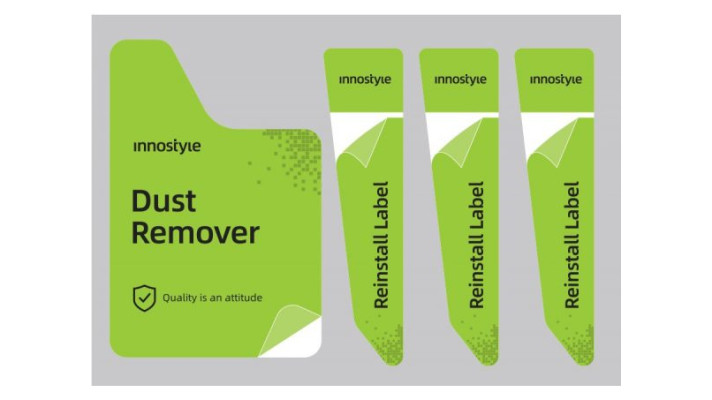 innostyle

Dust Remover

Quality is an attitude

innostyle

Reinstall Label

innostyle

Reinstall Label

innostyle

Reinstall Label